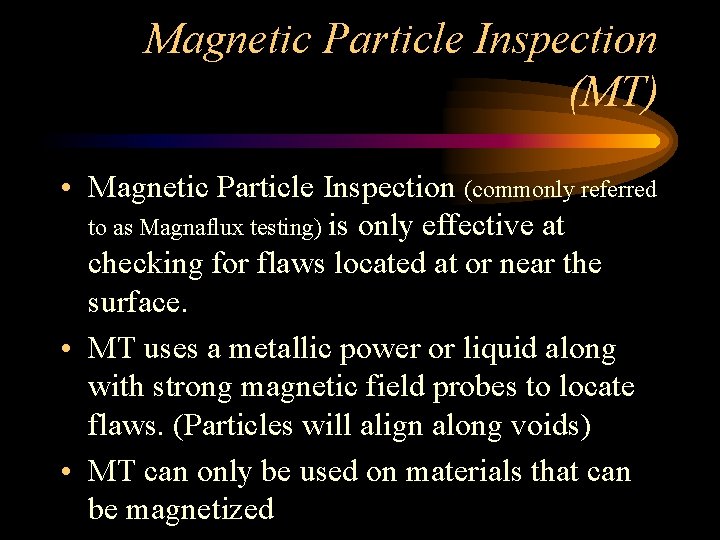 Magnetic Particle Inspection (MT)

• Magnetic Particle Inspection (commonly referred to as Magnaflux testing) is only effective at checking for flaws located at or near the surface.

• MT uses a metallic power or liquid along with strong magnetic field probes to locate flaws. (Particles will align along voids)

• MT can only be used on materials that can be magnetized